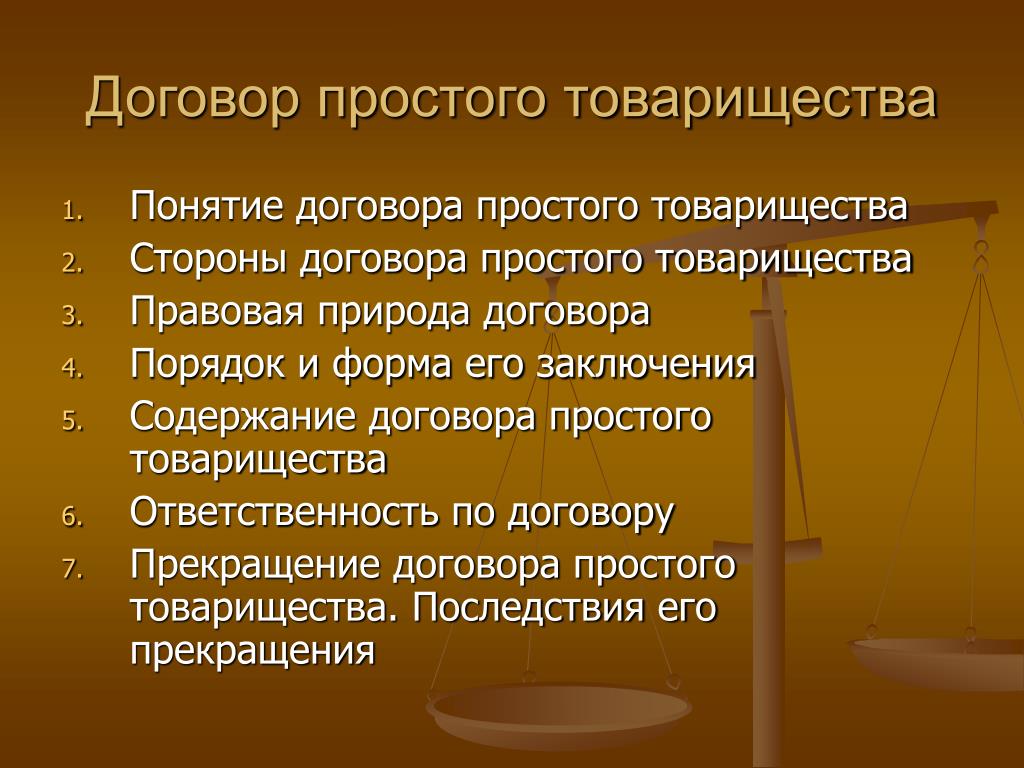 Договор простого товарищества

1. Понятие договора простого товарищества
2. Стороны договора простого товарищества
3. Правовая природа договора
4. Порядок и форма его заключения
5. Содержание договора простого товарищества
6. Ответственность по договору
7. Прекращение договора простого товарищества. Последствия его прекращения